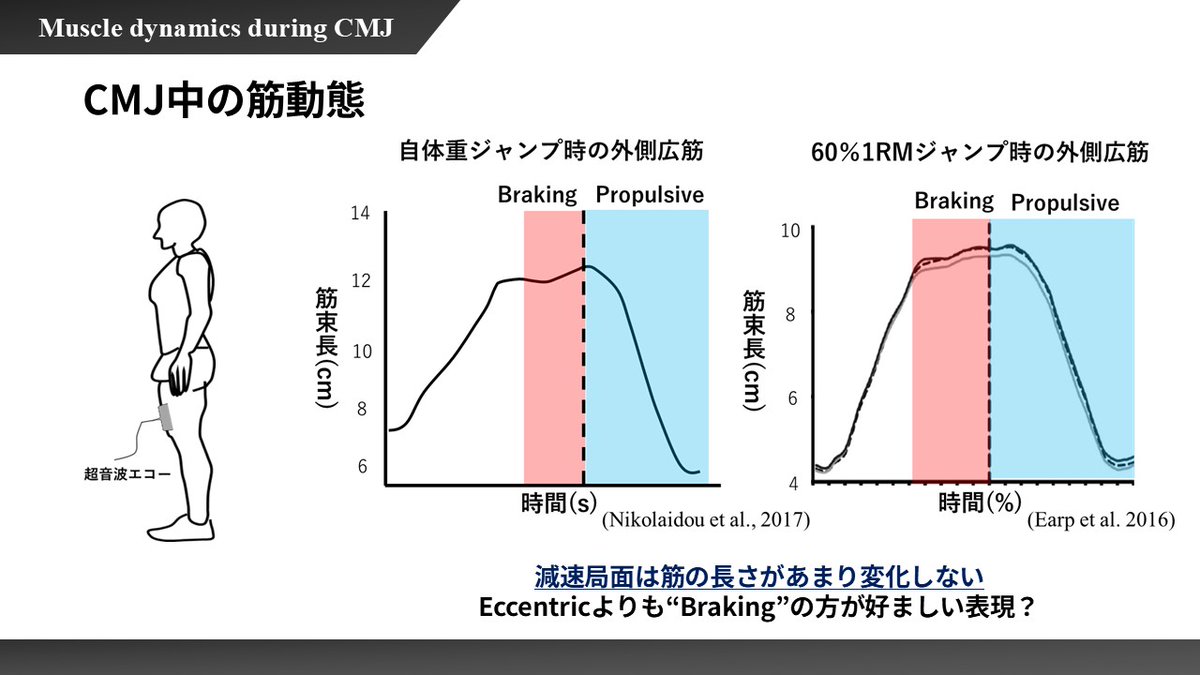 Muscle dynamics during CMJ

CMJ中の筋動態

超音波エコー

自体重ジャンプ時の外側広筋

Braking Propulsive

14
12
10
8
6

筋束長(cm)

時間(s)

(Nikolaidou et al., 2017)

60%1RMジャンプ時の外側広筋

Braking Propulsive

10
8
6
4

筋束長(cm)

時間(%)

(Earp et al. 2016)

減速局面は筋の長さがあまり変化しない
Eccentricよりも“Braking”の方が好ましい表現？